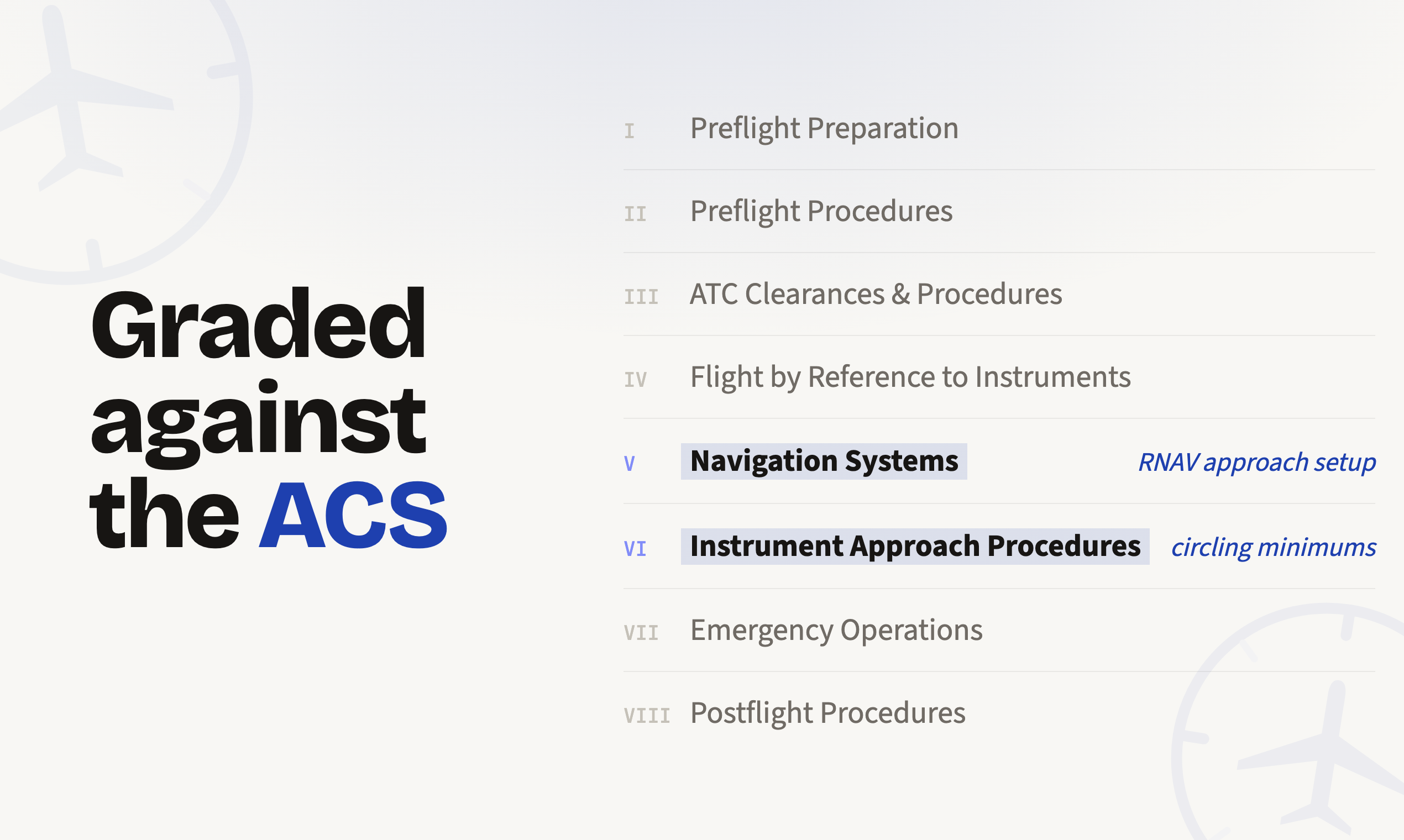 Graded against the ACS

I Preflight Preparation

II Preflight Procedures

III ATC Clearances & Procedures

IV Flight by Reference to Instruments

V Navigation Systems RNAV approach setup

VI Instrument Approach Procedures circling minimums

VII Emergency Operations

VIII Postflight Procedures